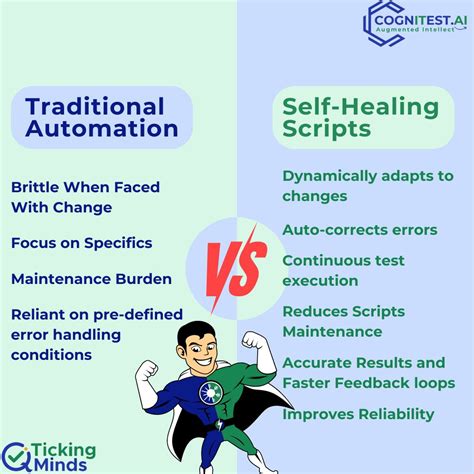 COGNITEST.AI
Augmented Intellect

Traditional Automation

Brittle When Faced With Change

Focus on Specifics

Maintenance Burden

Reliant on pre-defined error handling conditions

VS

Self-Healing Scripts

Dynamically adapts to changes

Auto-corrects errors

Continuous test execution

Reduces Scripts Maintenance

Accurate Results and Faster Feedback loops

Improves Reliability

Ticking Minds